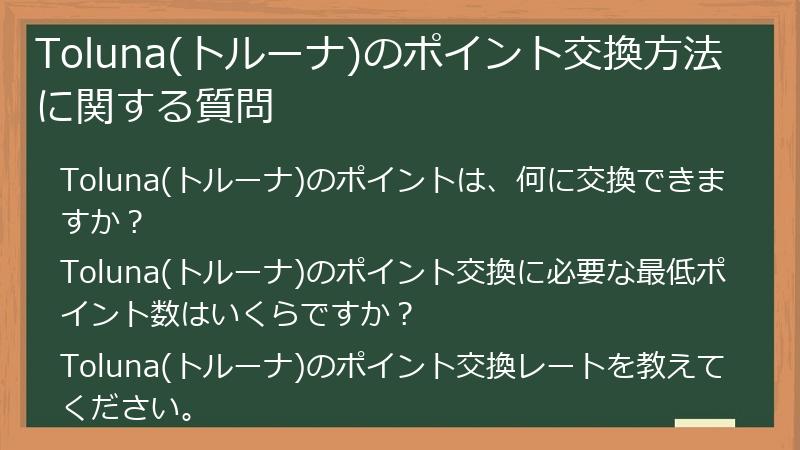 Toluna(トルーナ)のポイント交換方法に関する質問

Toluna(トルーナ)のポイントは、何に交換できますか？

Toluna(トルーナ)のポイント交換に必要な最低ポイント数はいくらですか？

Toluna(トルーナ)のポイント交換レートを教えてください。